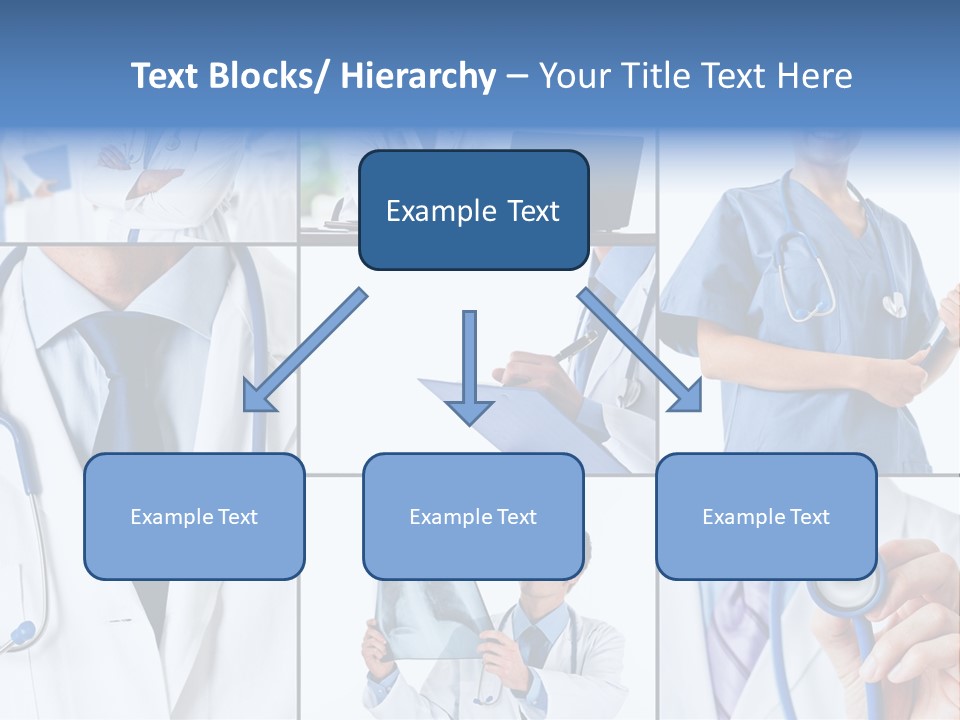 Text Blocks/ Hierarchy – Your Title Text Here

Example Text

Example Text

Example Text

Example Text